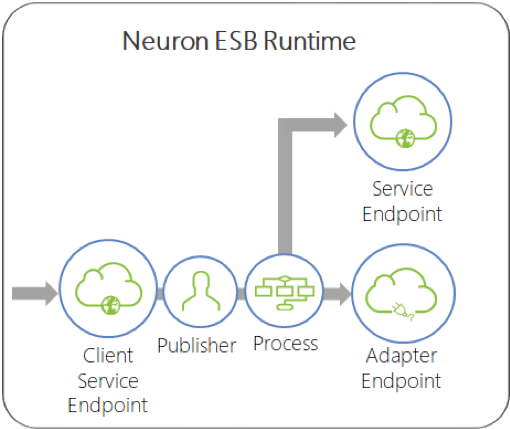 Neuron ESB Runtime

Service Endpoint

Client Service Endpoint

Publisher

Process

Adapter Endpoint